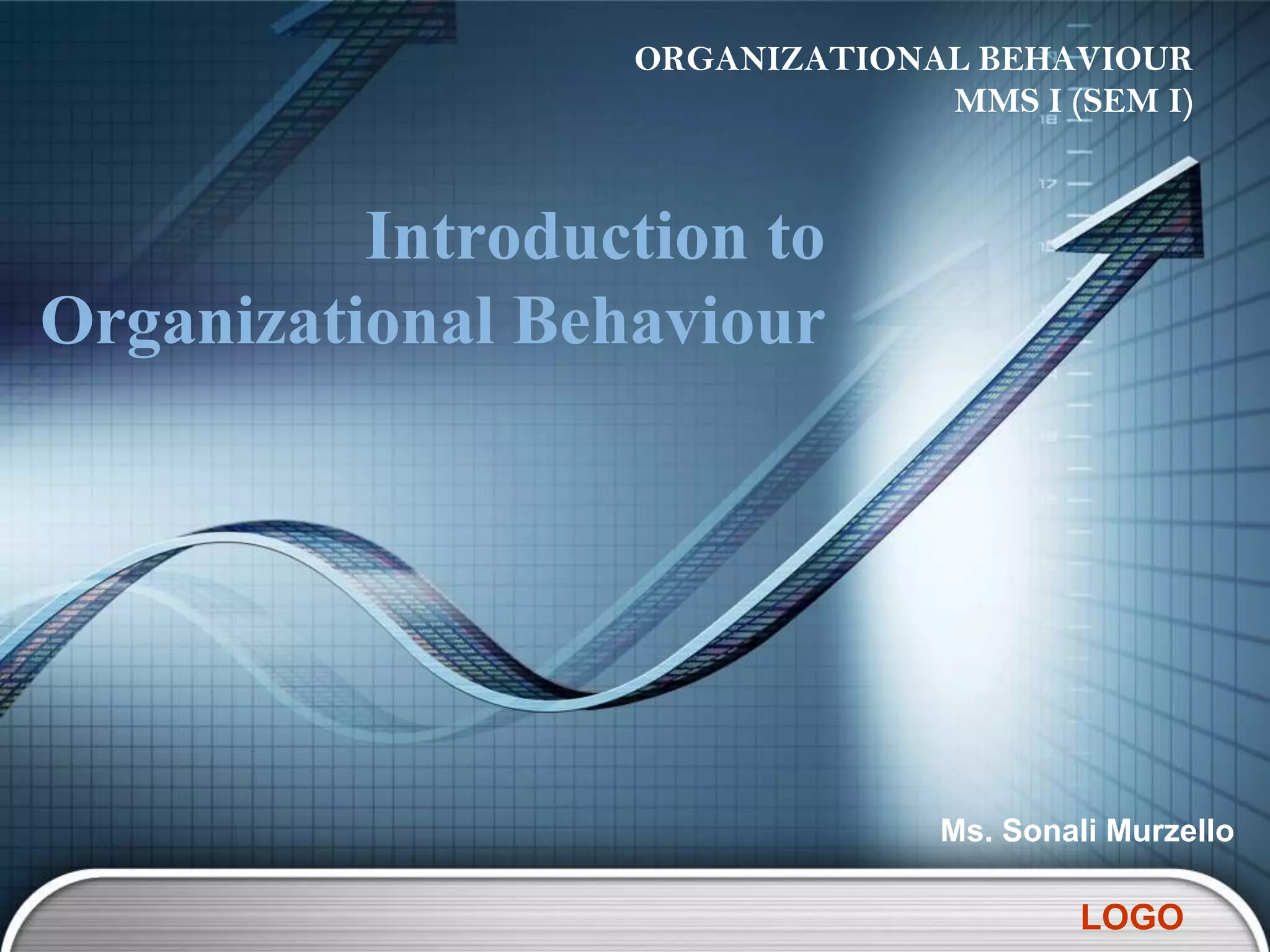 ORGANIZATIONAL BEHAVIOUR
MMS I (SEM I)

Introduction to Organizational Behaviour

Ms. Sonali Murzello

LOGO